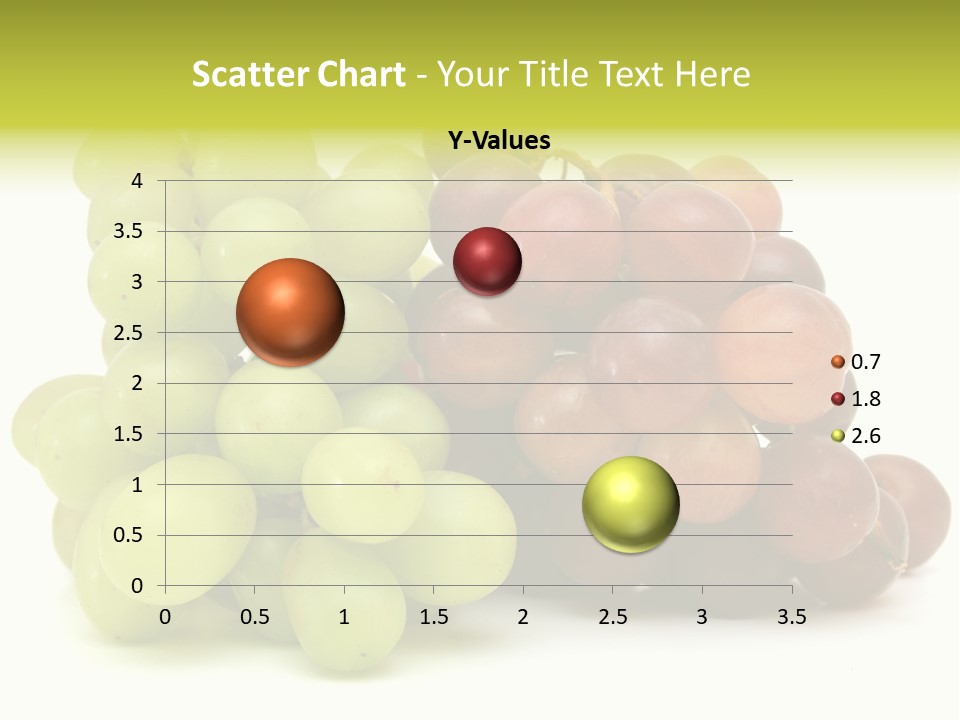 Scatter Chart - Your Title Text Here

Y-Values

4
3.5
3
2.5
2
1.5
1
0.5
0

0 0.5 1 1.5 2 2.5 3 3.5

0.7
1.8
2.6